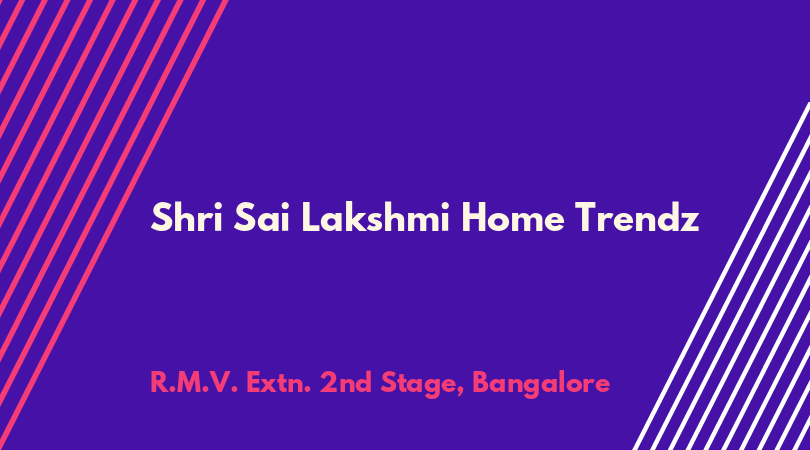 Shri Sai Lakshmi Home Trendz

R.M.V. Extn. 2nd Stage, Bangalore